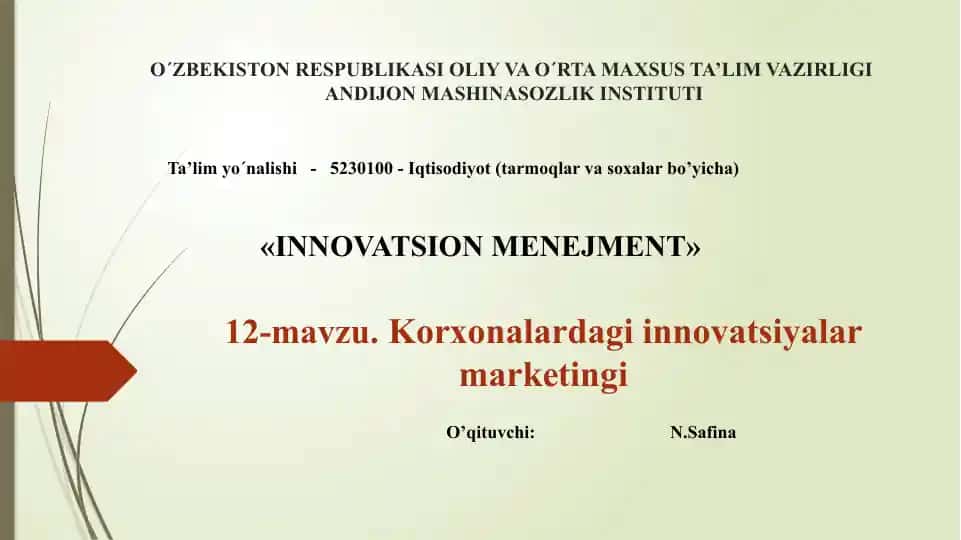 O´ZBEKISTON RESPUBLIKASI OLIY VA O´RTA MAXSUS TA’LIM VAZIRLIGI
ANDIJON MASHINASOZLIK INSTITUTI

Ta’lim yo´nalishi - 5230100 - Iqtisodiyot (tarmoqlar va soxalar bo’yicha)

«INNOVATSION MENEJMENT»

12-mavzu. Korxonalardagi innovatsiyalar marketingi

O’qituvchi: N.Safina